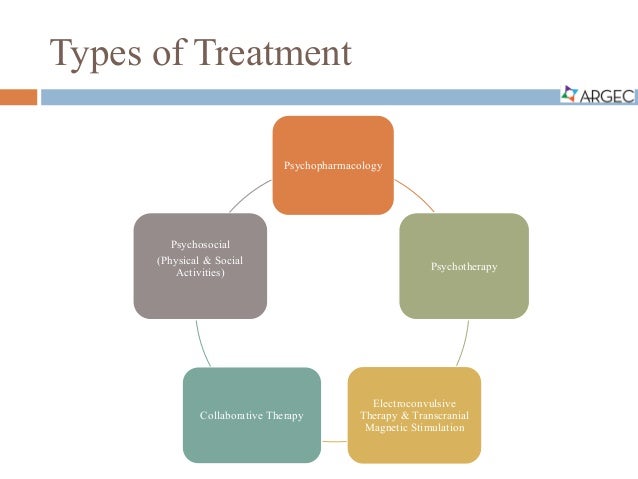 Types of Treatment

ARGEC

Psychopharmacology

Psychotherapy

Electroconvulsive Therapy & Transcranial Magnetic Stimulation

Collaborative Therapy

Psychosocial
(Physical & Social Activities)